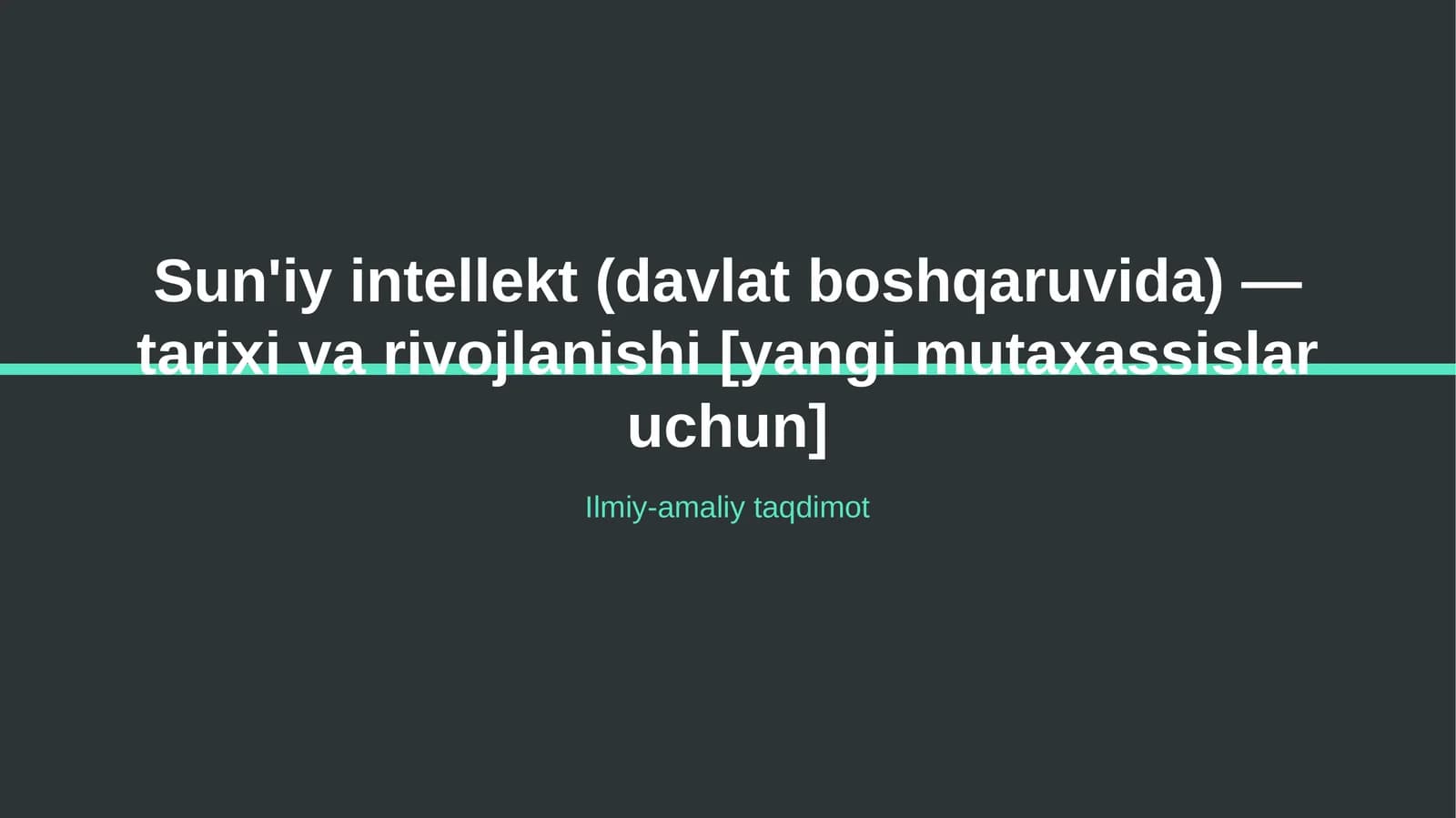 Sun'iy intellekt (davlat boshqaruvida) — tarixi va rivojlanishi [yangi mutaxassislar uchun]

Ilmiy-amaliy taqdimot